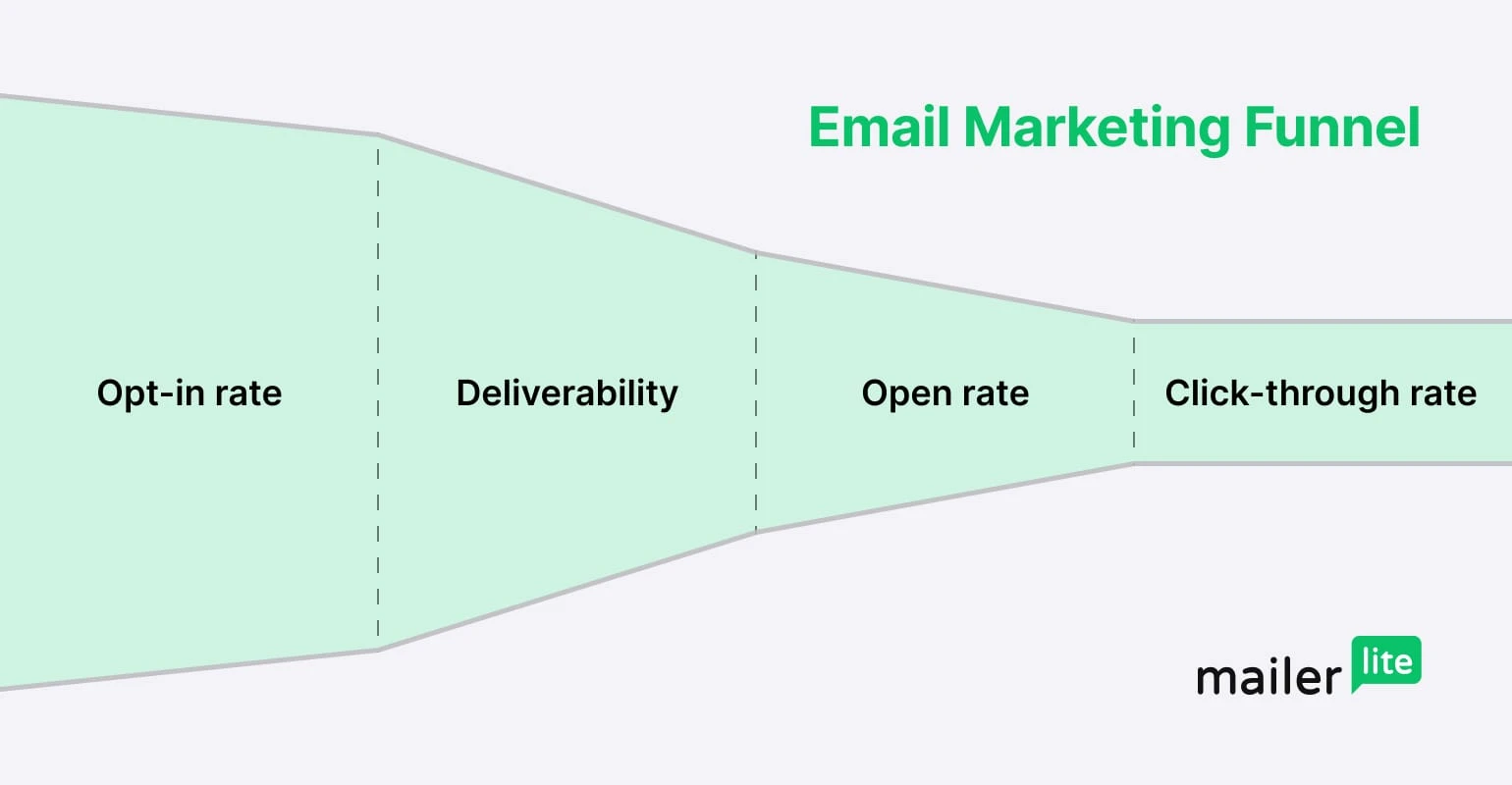 Email Marketing Funnel

Opt-in rate

Deliverability

Open rate

Click-through rate

mailer lite